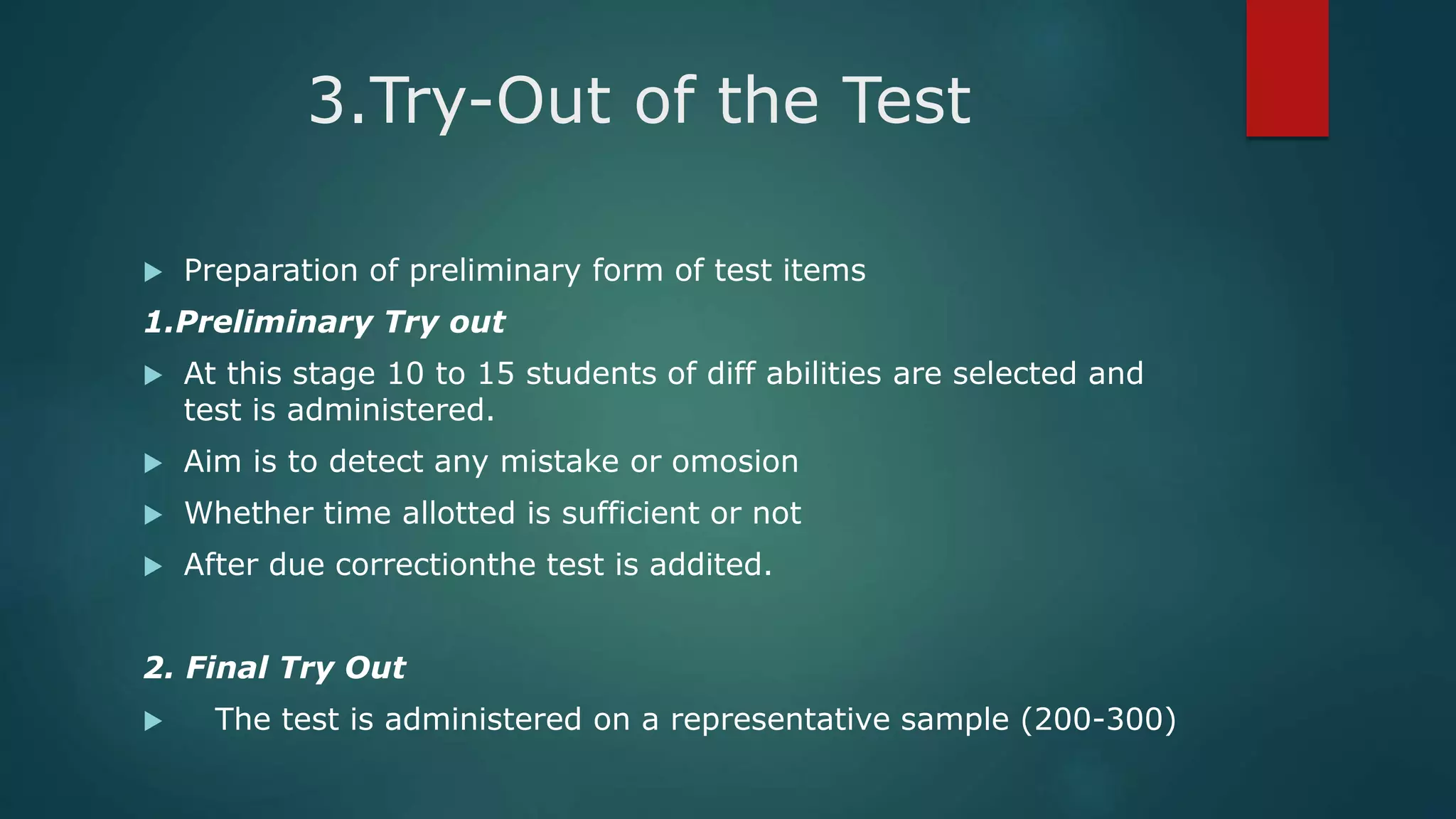 3.Try-Out of the Test

▶ Preparation of preliminary form of test items

1.Preliminary Try out

▶ At this stage 10 to 15 students of diff abilities are selected and test is administered.

▶ Aim is to detect any mistake or omosion

▶ Whether time allotted is sufficient or not

▶ After due correctionthe test is addited.

2. Final Try Out

▶ The test is administered on a representative sample (200-300)